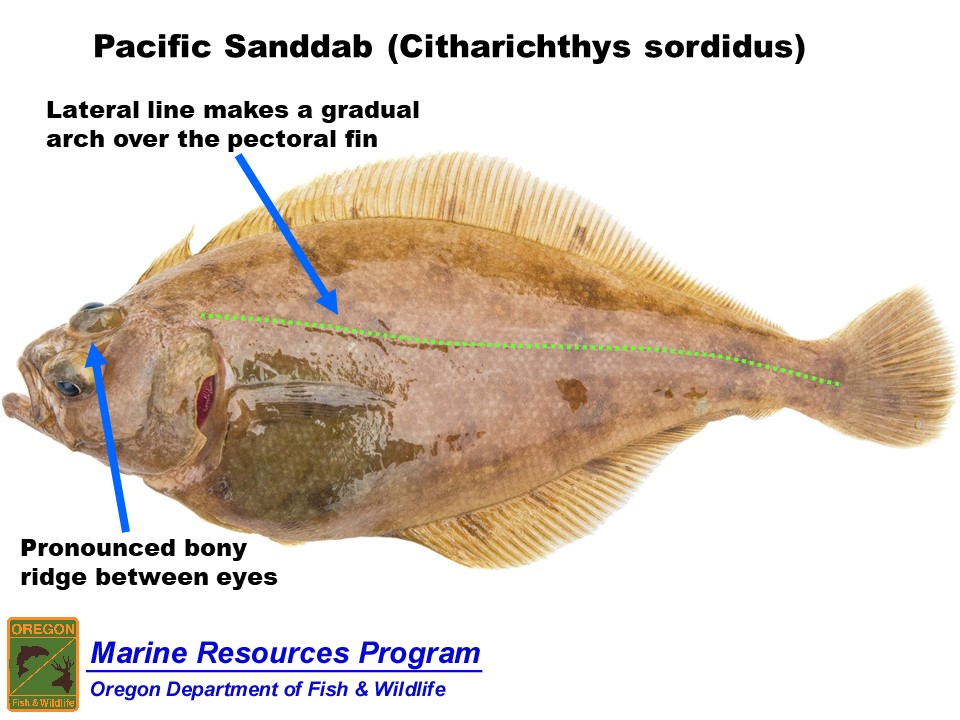 Pacific Sanddab (Citharichthys sordidus)

Lateral line makes a gradual arch over the pectoral fin

Pronounced bony ridge between eyes

OREGON
Fish & Wildlife

Marine Resources Program
Oregon Department of Fish & Wildlife